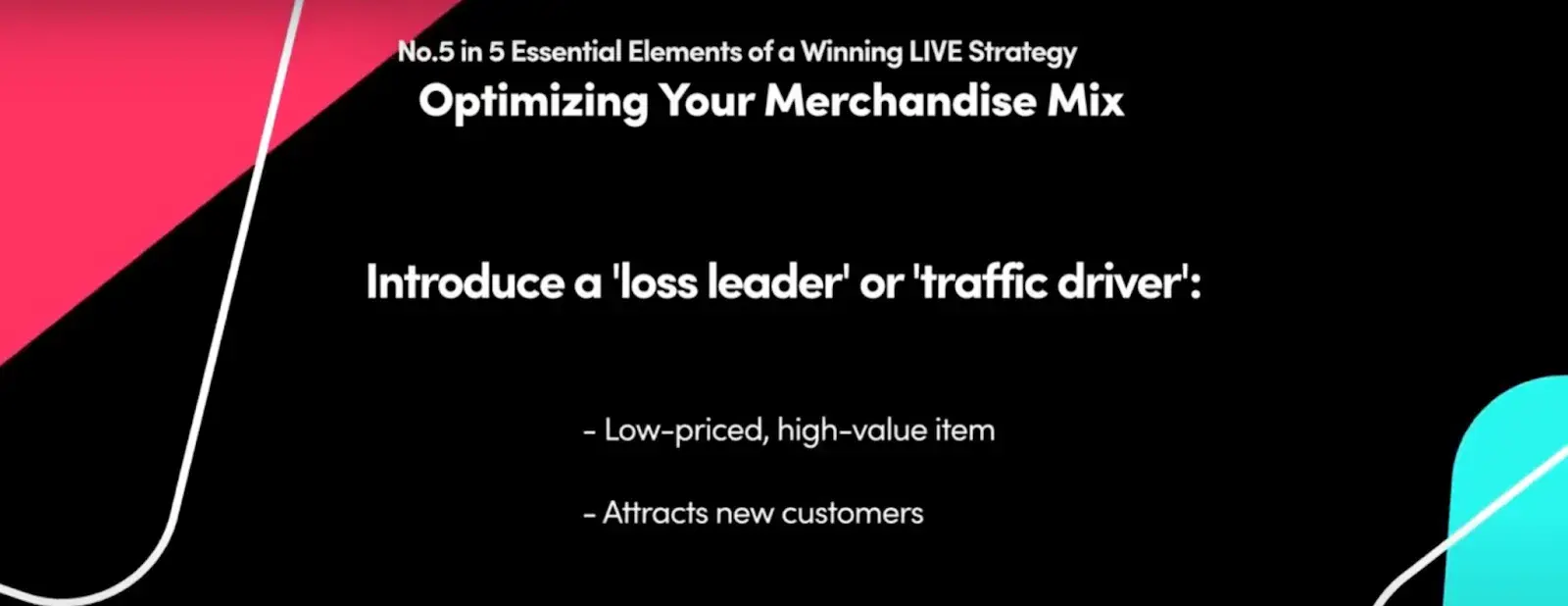 No.5 in 5 Essential Elements of a Winning LIVE Strategy

Optimizing Your Merchandise Mix

Introduce a 'loss leader' or 'traffic driver':

- Low-priced, high-value item

- Attracts new customers